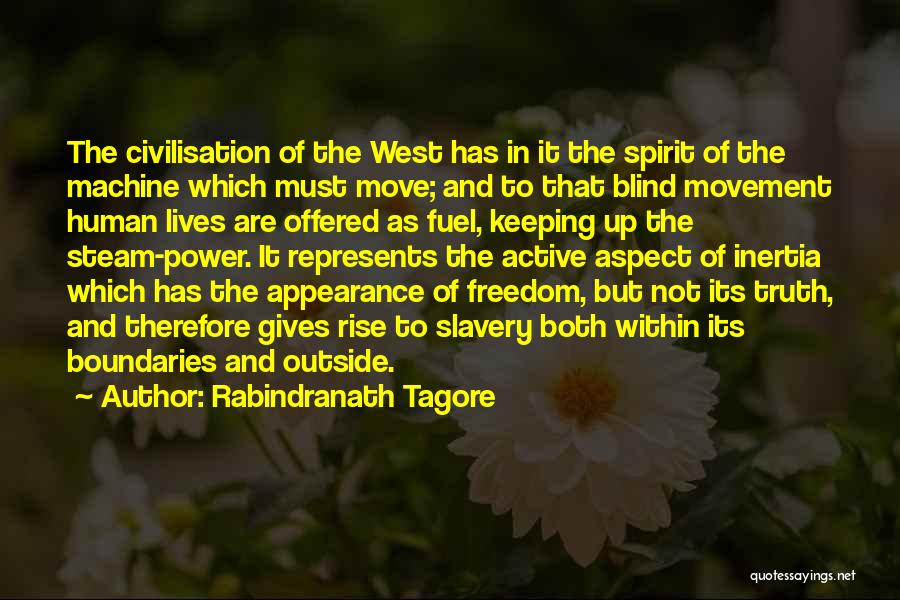 The civilisation of the West has in it the spirit of the machine which must move; and to that blind movement human lives are offered as fuel, keeping up the steam-power. It represents the active aspect of inertia which has the appearance of freedom, but not its truth, and therefore gives rise to slavery both within its boundaries and outside.

~ Author: Rabindranath Tagore

quotessayings.net